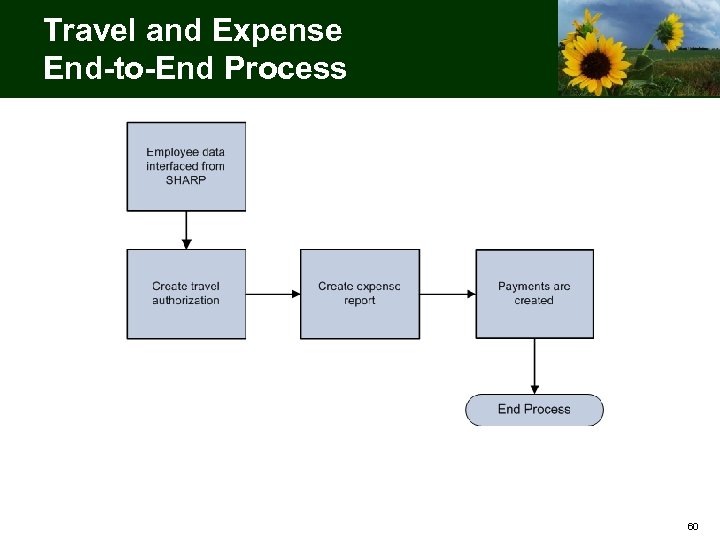 Travel and Expense End-to-End Process

Employee data interfaced from SHARP

Create travel authorization

Create expense report

Payments are created

End Process

60